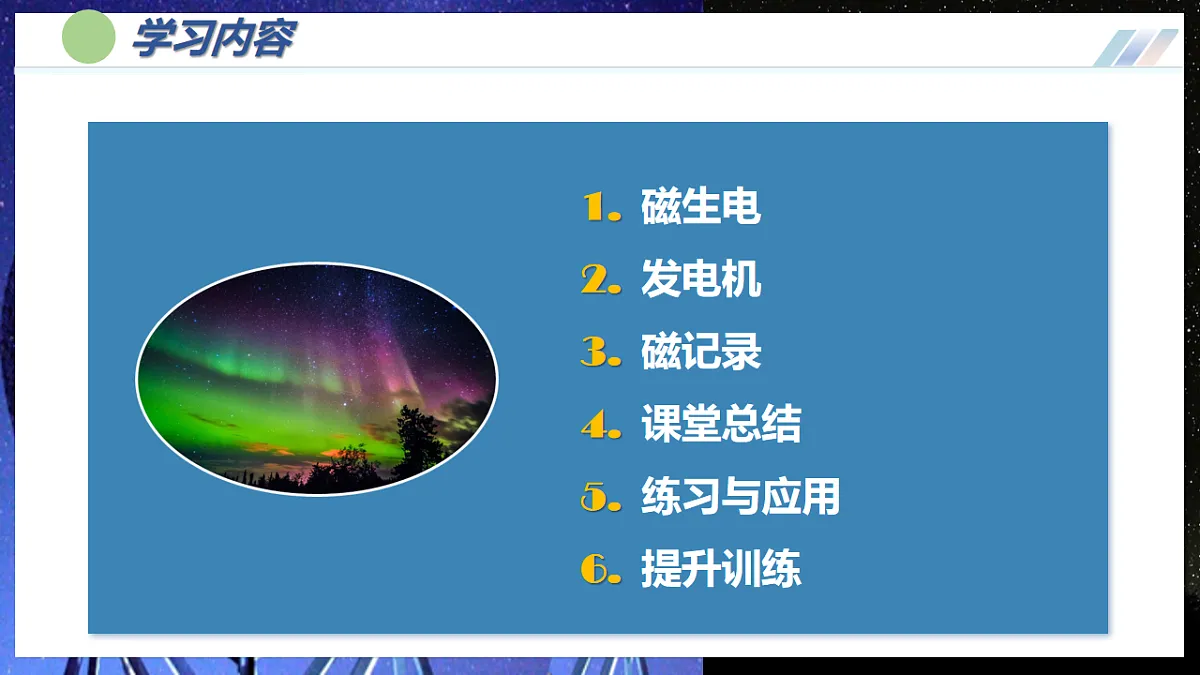 学习内容

1. 磁生电
2. 发电机
3. 磁记录
4. 课堂总结
5. 练习与应用
6. 提升训练